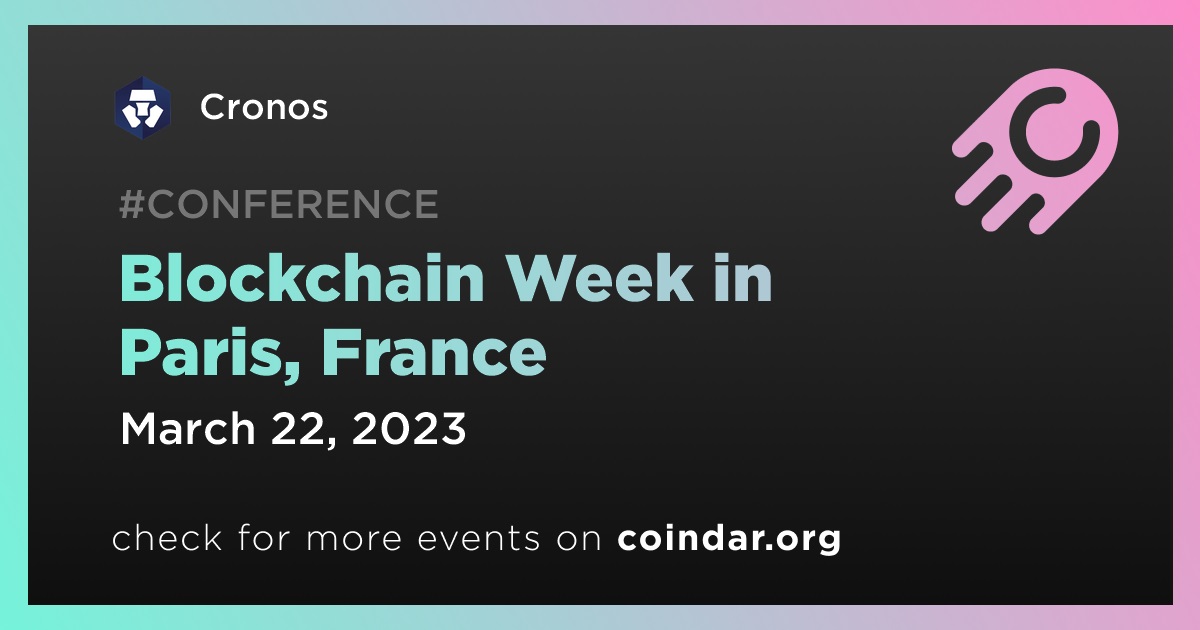 Cronos

#CONFERENCE

Blockchain Week in Paris, France

March 22, 2023

check for more events on coindar.org